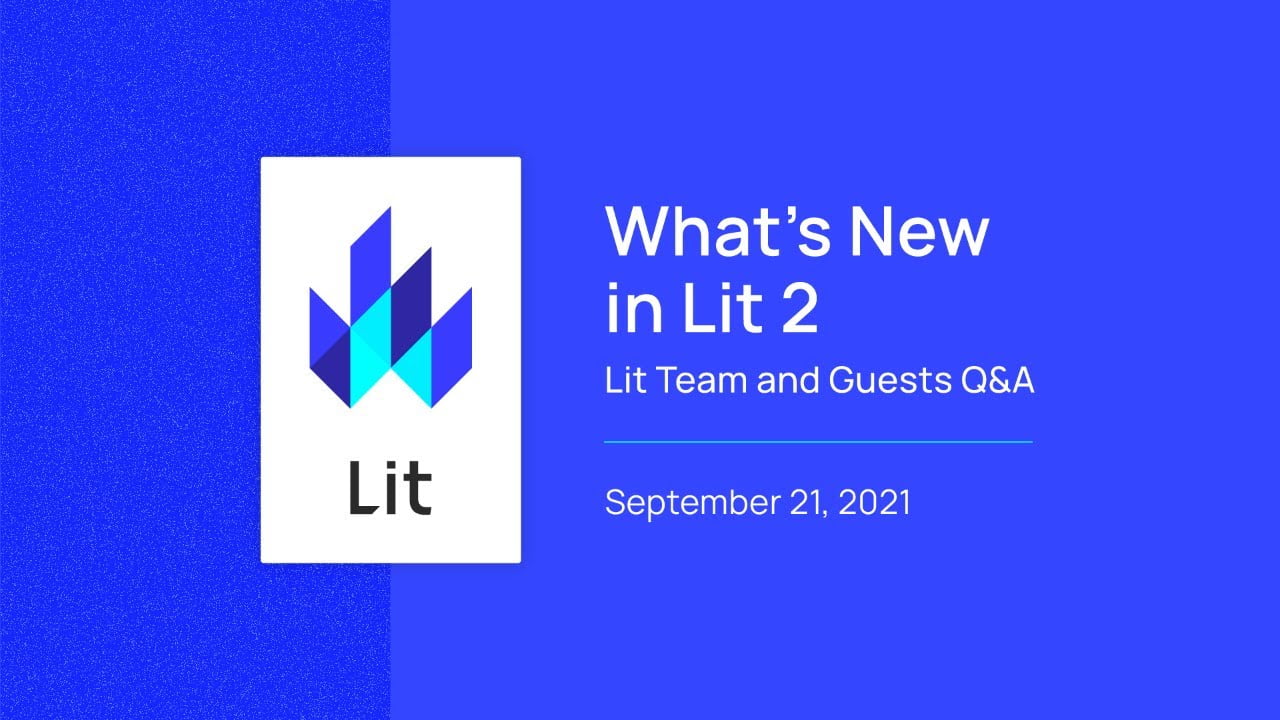 Lit

What's New in Lit 2

Lit Team and Guests Q&A

September 21, 2021